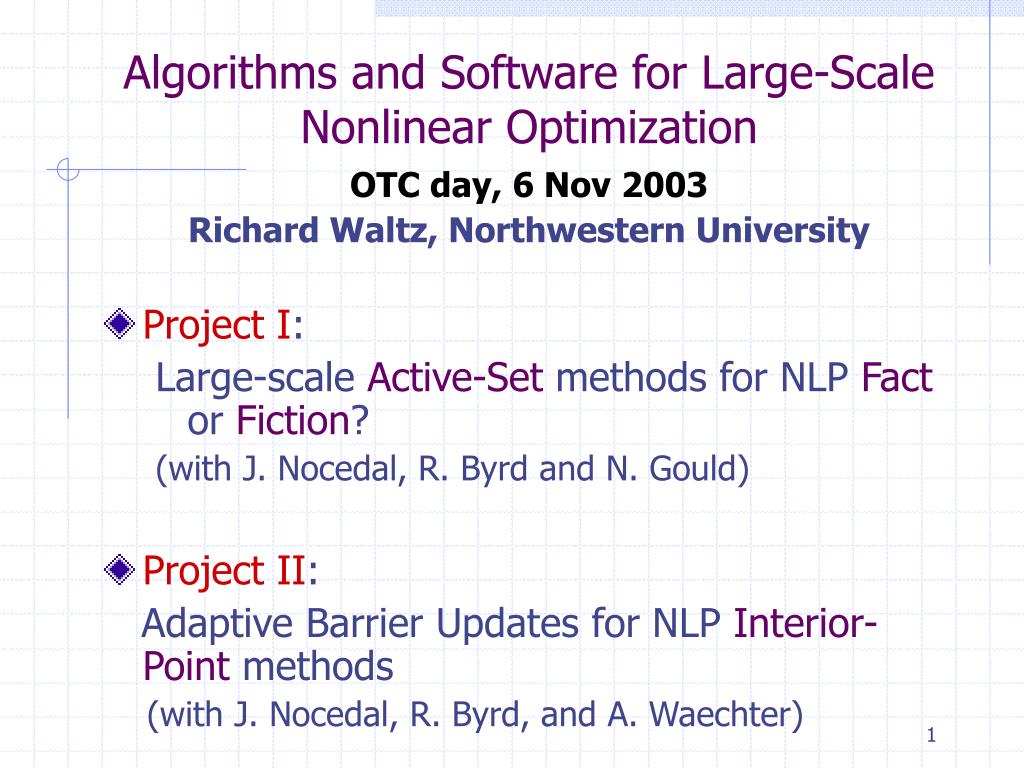 Algorithms and Software for Large-Scale Nonlinear Optimization

OTC day, 6 Nov 2003

Richard Waltz, Northwestern University

Project I:

Large-scale Active-Set methods for NLP Fact or Fiction?

(with J. Nocedal, R. Byrd and N. Gould)

Project II:

Adaptive Barrier Updates for NLP Interior-Point methods

(with J. Nocedal, R. Byrd, and A. Waechter)

1